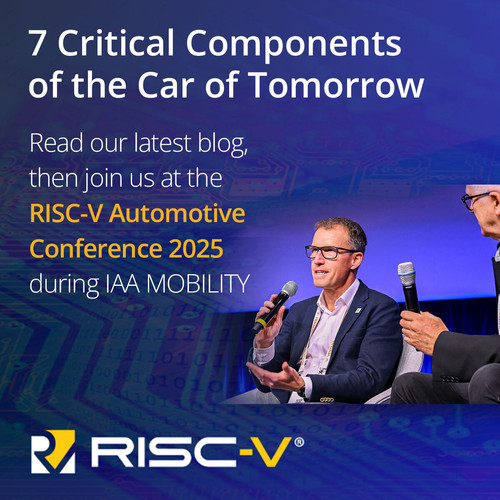 7 Critical Components of the Car of Tomorrow

Read our latest blog, then join us at the RISC-V Automotive Conference 2025 during IAA MOBILITY

RISC-V®